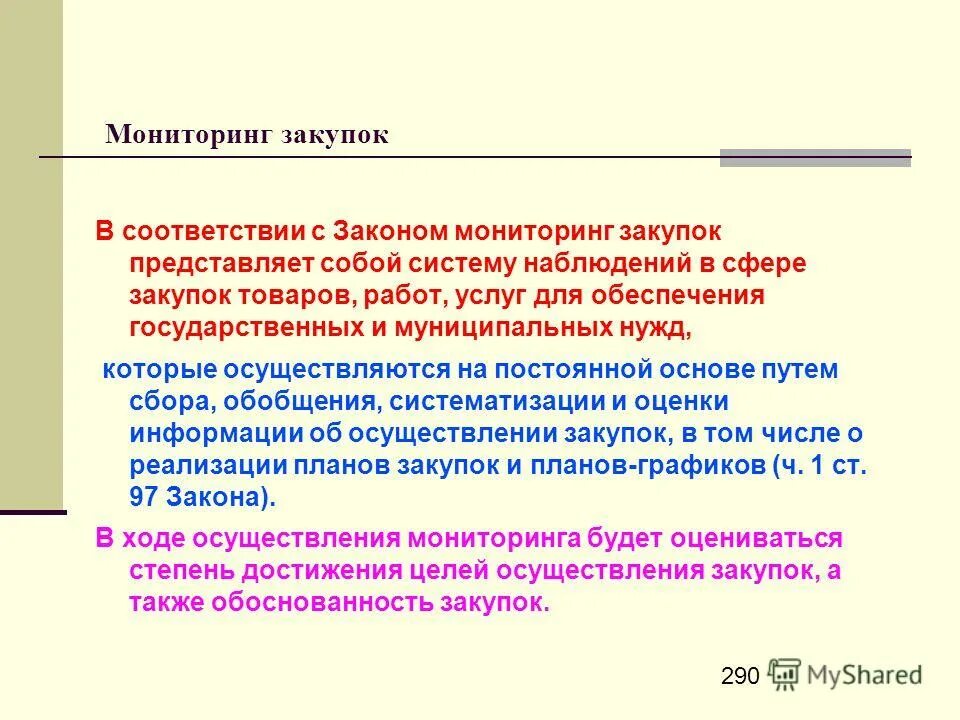 Мониторинг закупок

В соответствии с Законом мониторинг закупок представляет собой систему наблюдений в сфере закупок товаров, работ, услуг для обеспечения государственных и муниципальных нужд,

которые осуществляются на постоянной основе путем сбора, обобщения, систематизации и оценки информации об осуществлении закупок, в том числе о реализации планов закупок и планов-графиков (ч. 1 ст. 97 Закона).

В ходе осуществления мониторинга будет оцениваться степень достижения целей осуществления закупок, а также обоснованность закупок.

290

MyShared